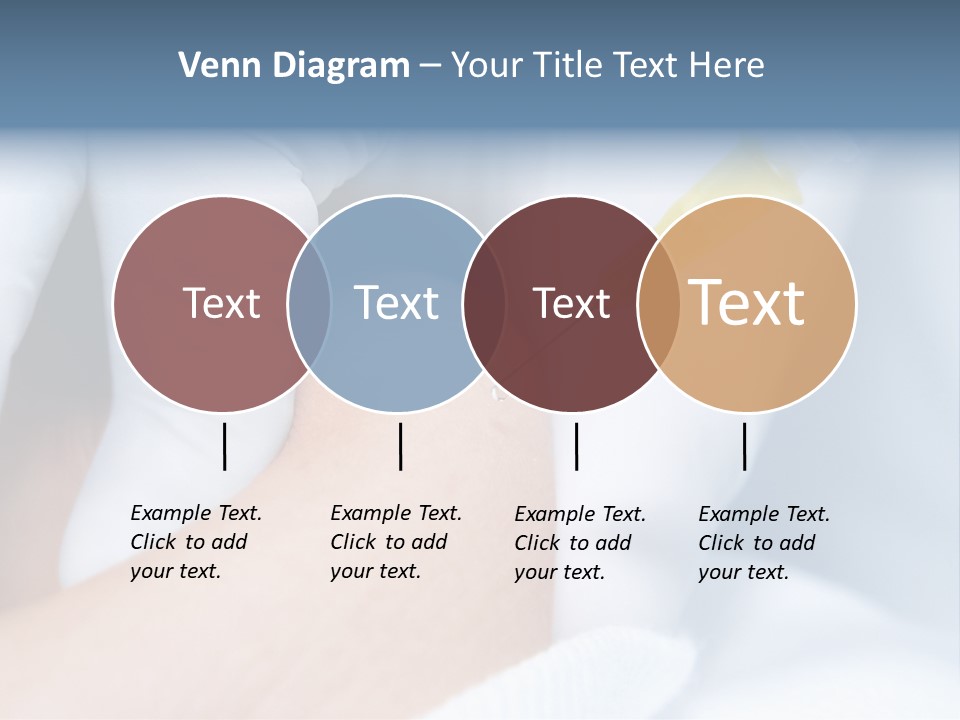 Venn Diagram – Your Title Text Here

Text

Text

Text

Text

Example Text. Click to add your text.

Example Text. Click to add your text.

Example Text. Click to add your text.

Example Text. Click to add your text.